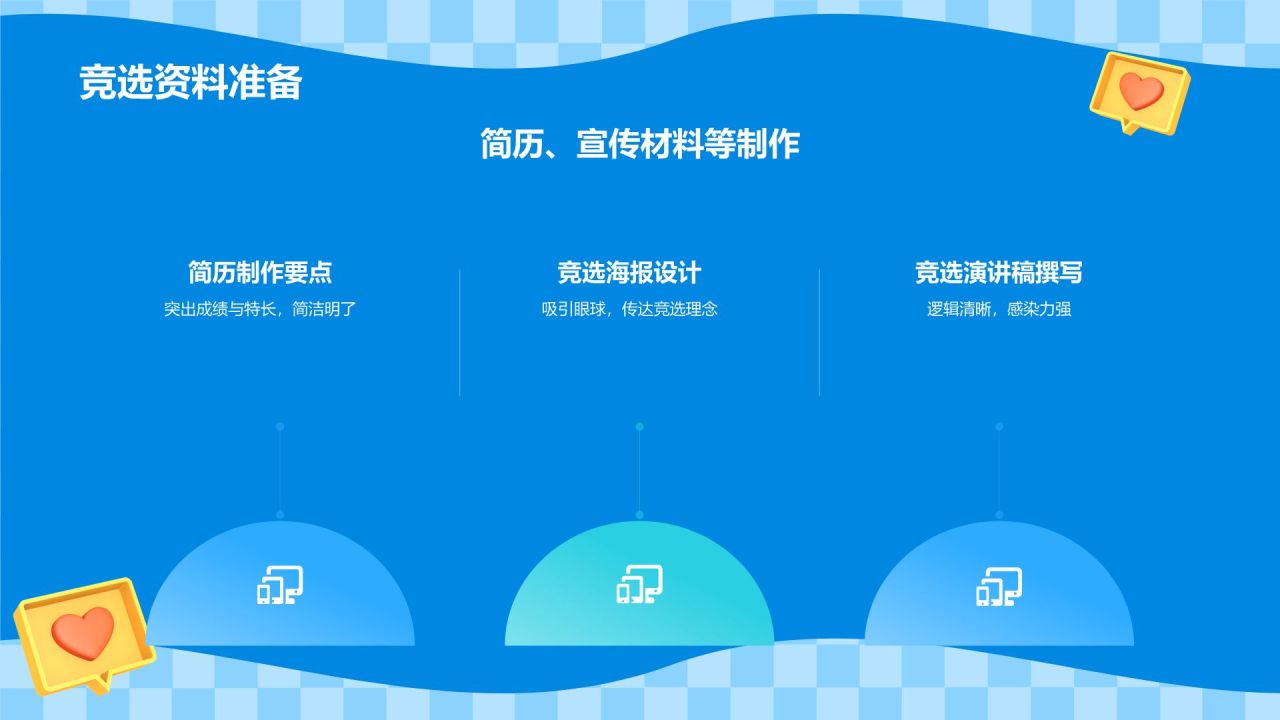 竞选资料准备

简历、宣传材料等制作

简历制作要点
突出成绩与特长，简洁明了

竞选海报设计
吸引眼球，传达竞选理念

竞选演讲稿撰写
逻辑清晰，感染力强